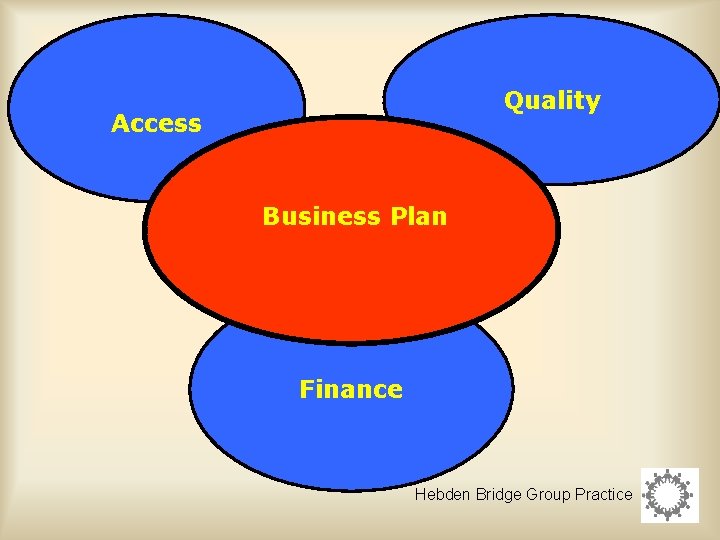 Access

Quality

Business Plan

Finance

Hebden Bridge Group Practice